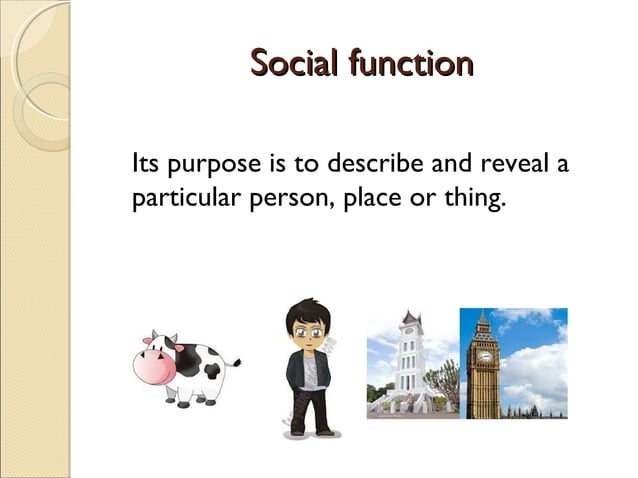 Social function

Its purpose is to describe and reveal a particular person, place or thing.